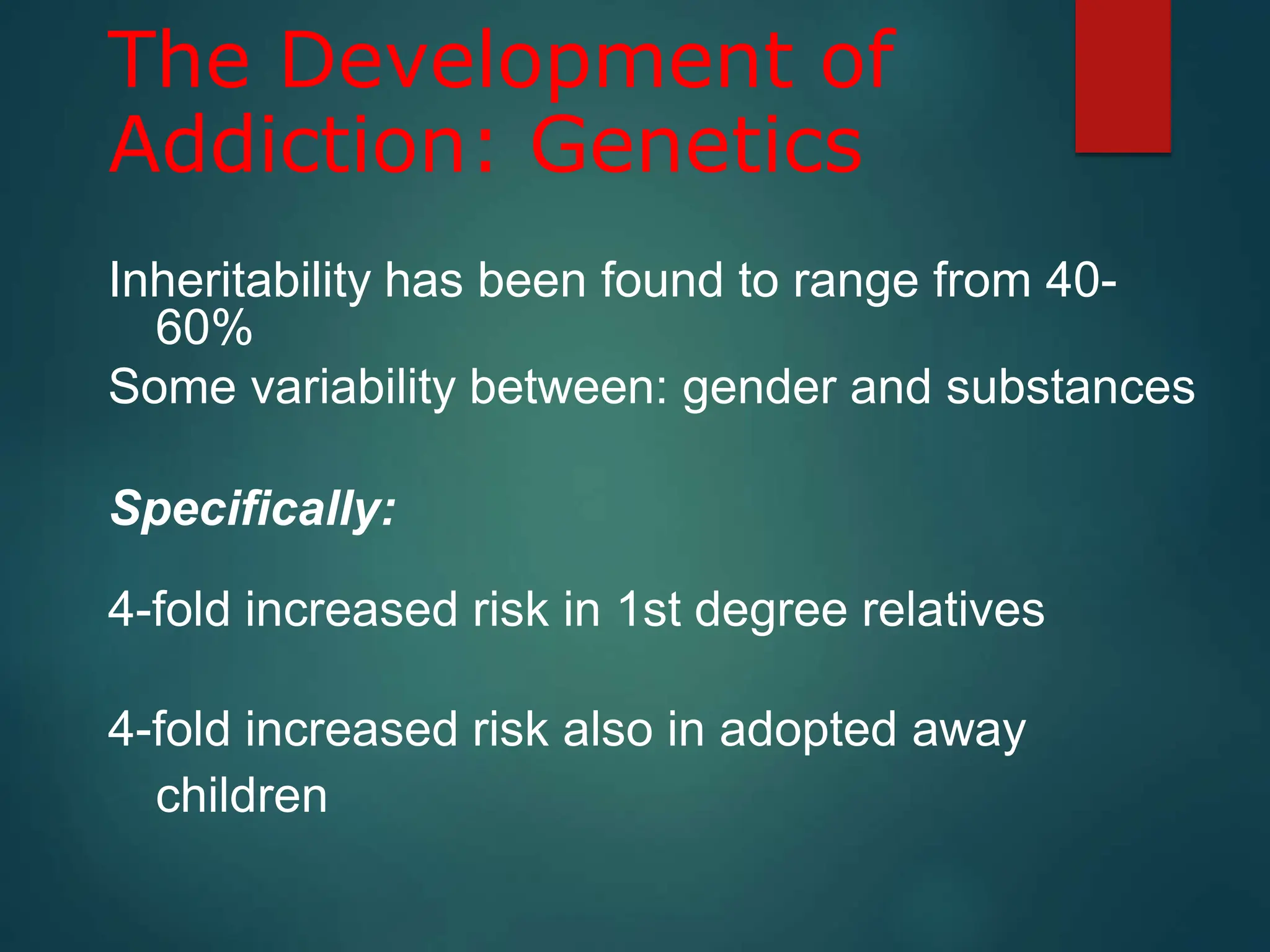 The Development of Addiction: Genetics

Inheritability has been found to range from 40-60%

Some variability between: gender and substances

Specifically:

4-fold increased risk in 1st degree relatives

4-fold increased risk also in adopted away children